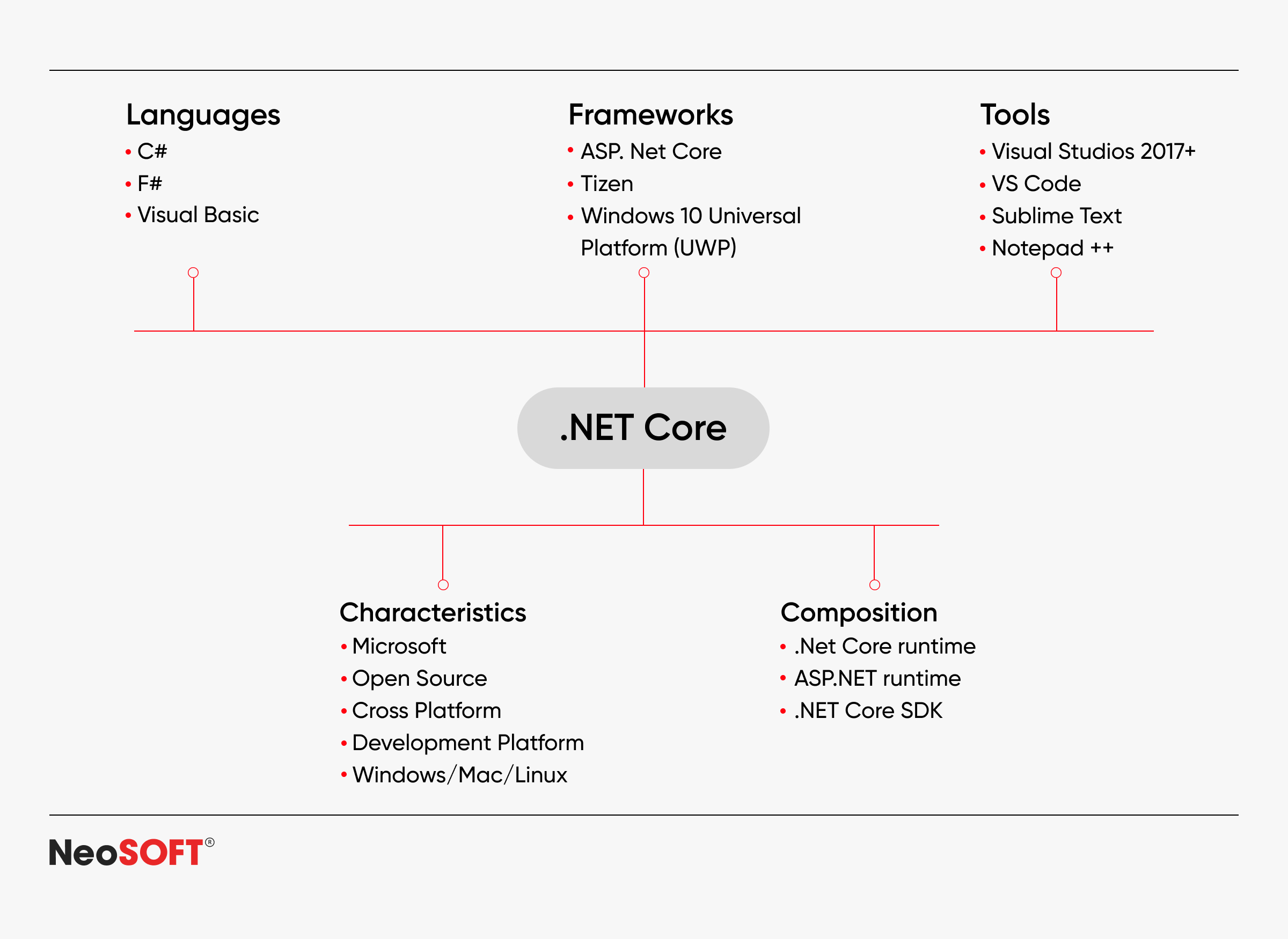 Languages
• C#
• F#
• Visual Basic

Frameworks
• ASP. Net Core
• Tizen
• Windows 10 Universal Platform (UWP)

Tools
• Visual Studios 2017+
• VS Code
• Sublime Text
• Notepad ++

.NET Core

Characteristics
• Microsoft
• Open Source
• Cross Platform
• Development Platform
• Windows/Mac/Linux

Composition
• .Net Core runtime
• ASP.NET runtime
• .NET Core SDK

NeoSOFT®